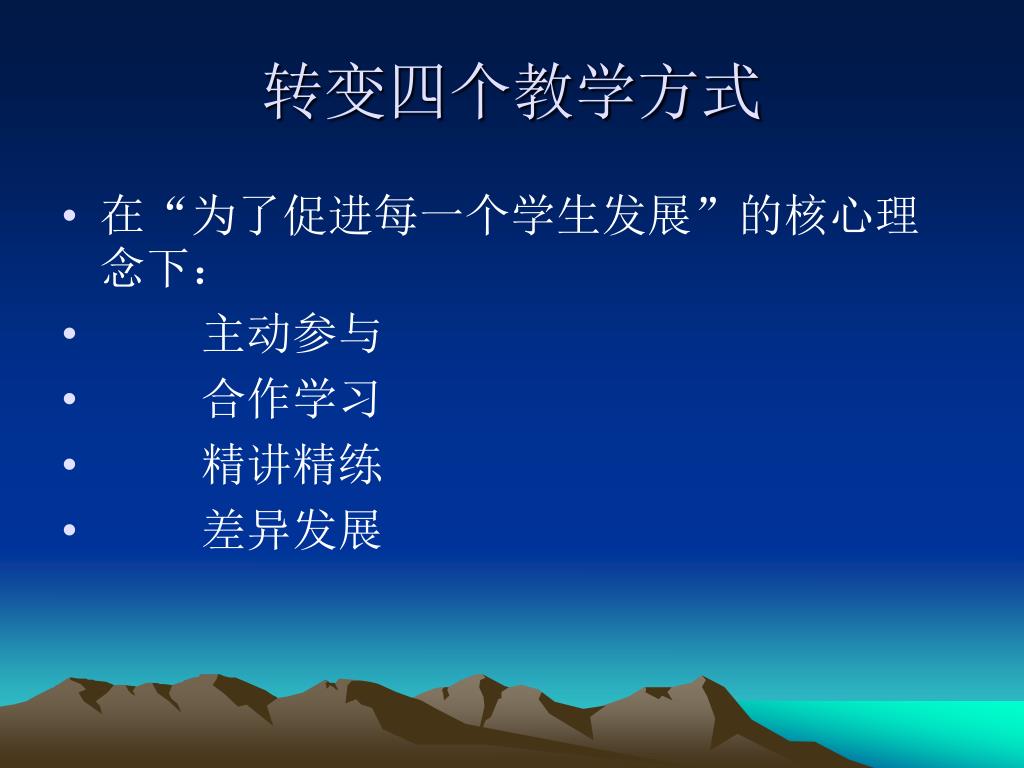 转变四个教学方式

• 在“为了促进每一个学生发展”的核心理念下：
• 主动参与
• 合作学习
• 精讲精练
• 差异发展